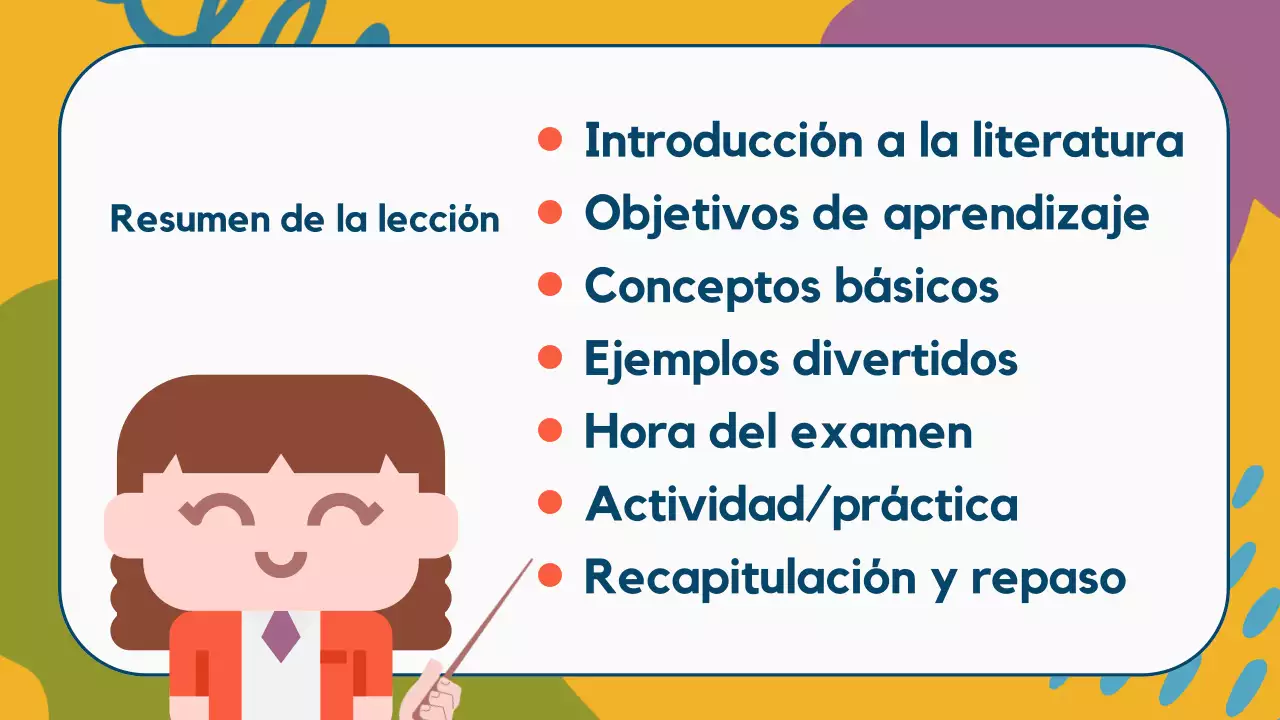 Resumen de la lección

- Introducción a la literatura
- Objetivos de aprendizaje
- Conceptos básicos
- Ejemplos divertidos
- Hora del examen
- Actividad/práctica
- Recapitulación y repaso